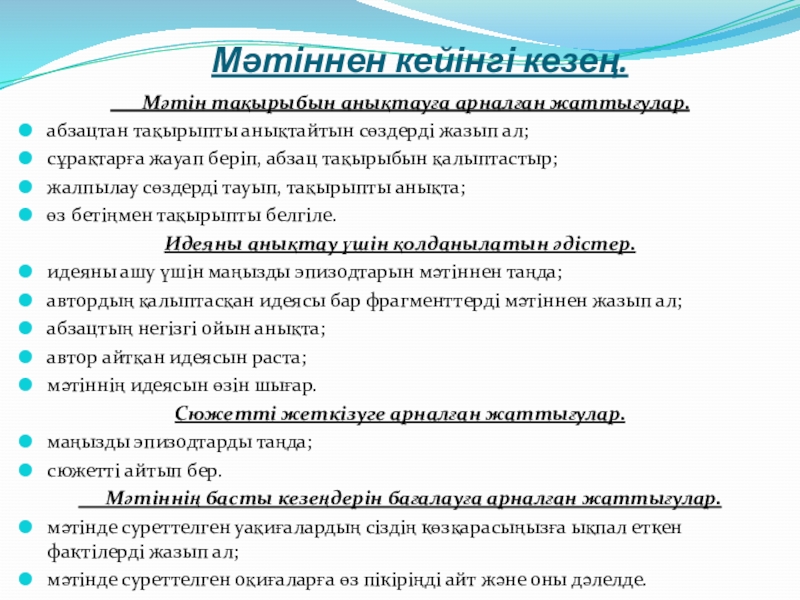 Мәтіннен кейінгі кезең.

Мәтін тақырыбын анықтауға арналған жаттығулар.

абзацтан тақырыпты анықтайтын сөздерді жазып ал;

сұрақтарға жауап беріп, абзац тақырыбын қалыптастыр;

жалпылау сөздерді тауып, тақырыпты анықта;

өз бетіңмен тақырыпты белгіле.

Идеяны анықтау үшін қолданылатын әдістер.

идеяны ашу үшін маңызды эпизодтарын мәтіннен таңда;

автордың қалыптасқан идеясы бар фрагменттерді мәтіннен жазып ал;

абзацтың негізгі ойын анықта;

автор айтқан идеясын раста;

мәтіннің идеясын өзін шығар.

Сюжетті жеткізуге арналған жаттығулар.

маңызды эпизодтарды таңда;

сюжетті айтып бер.

Мәтіннің басты кезеңдерін бағалауға арналған жаттығулар.

мәтінде суреттелген уақиғалардың сіздің көзқарасыңызға ықпал еткен фактілерді жазып ал;

мәтінде суреттелген оқиғаларға өз пікіріңді айт және оны дәлелде.